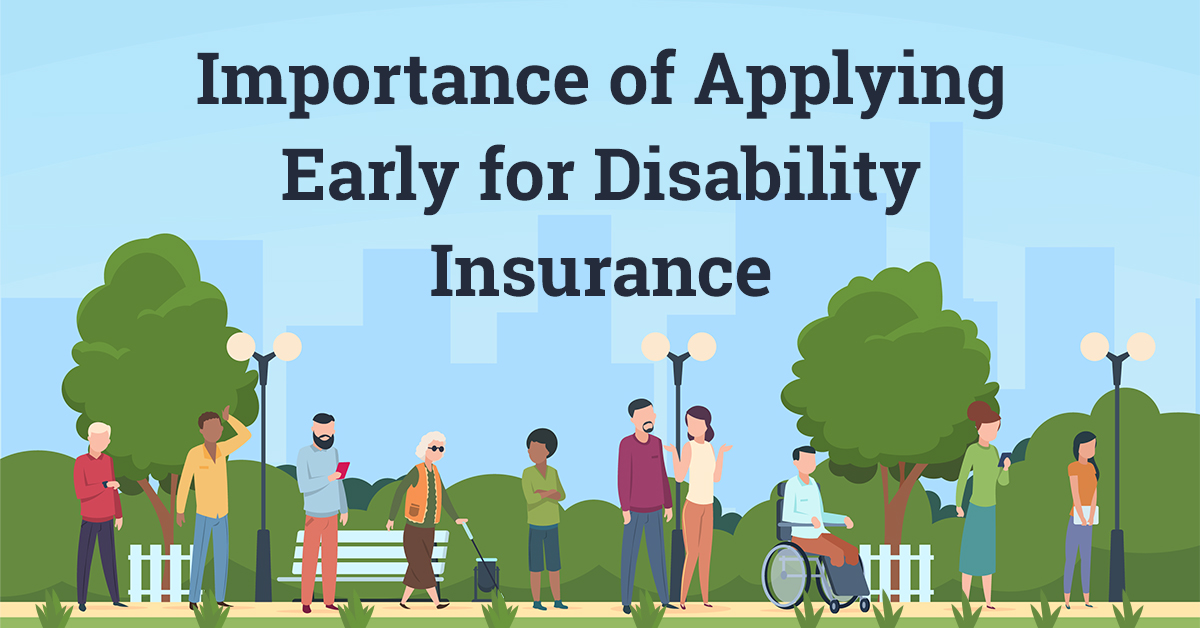 Importance of Applying Early for Disability Insurance